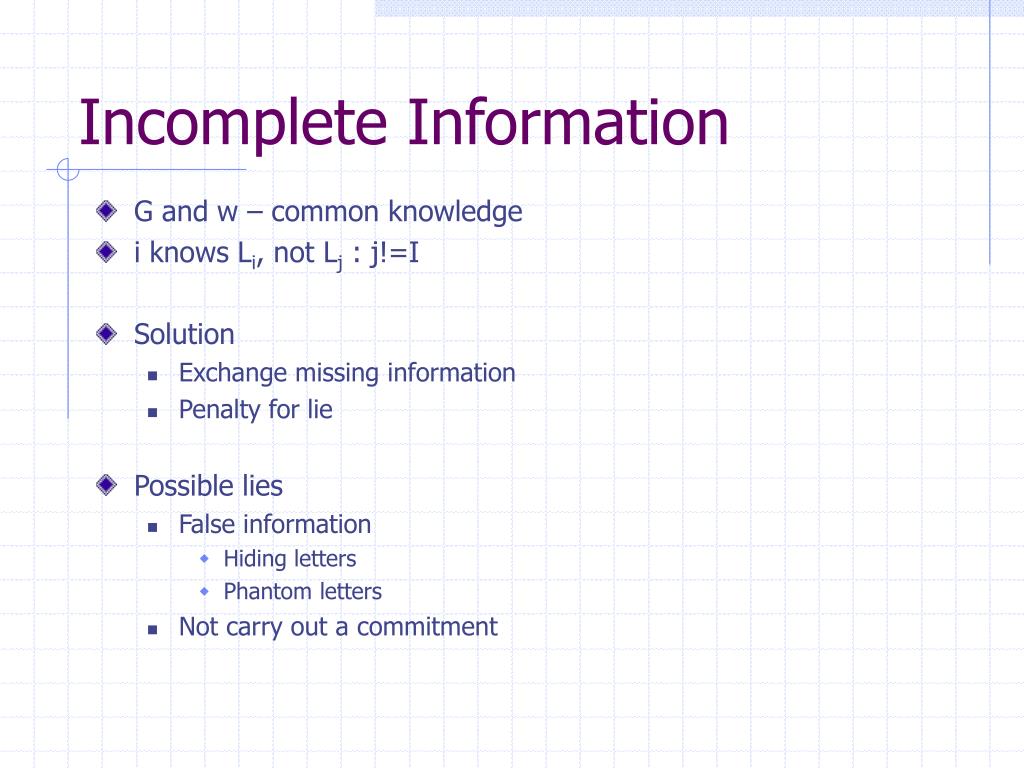 Incomplete Information

G and w – common knowledge
i knows $L_i$, not $L_j$ : j!=I

Solution
Exchange missing information
Penalty for lie

Possible lies
False information
Hiding letters
Phantom letters
Not carry out a commitment